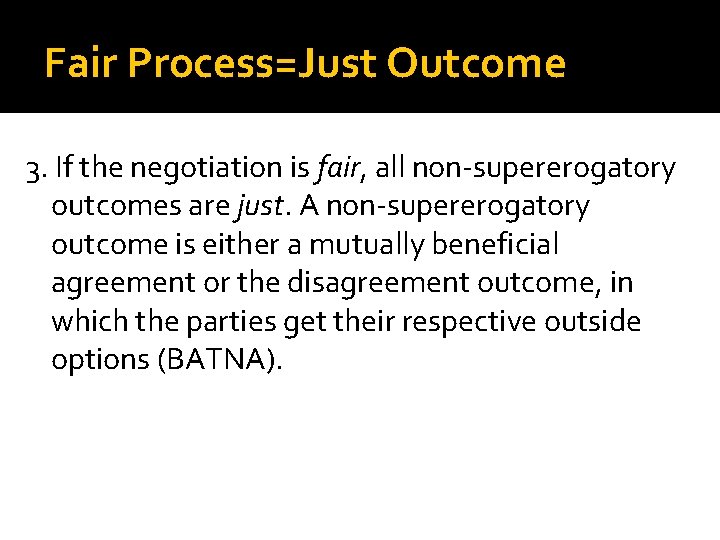 Fair Process=Just Outcome

3. If the negotiation is fair, all non-supererogatory outcomes are just. A non-supererogatory outcome is either a mutually beneficial agreement or the disagreement outcome, in which the parties get their respective outside options (BATNA).